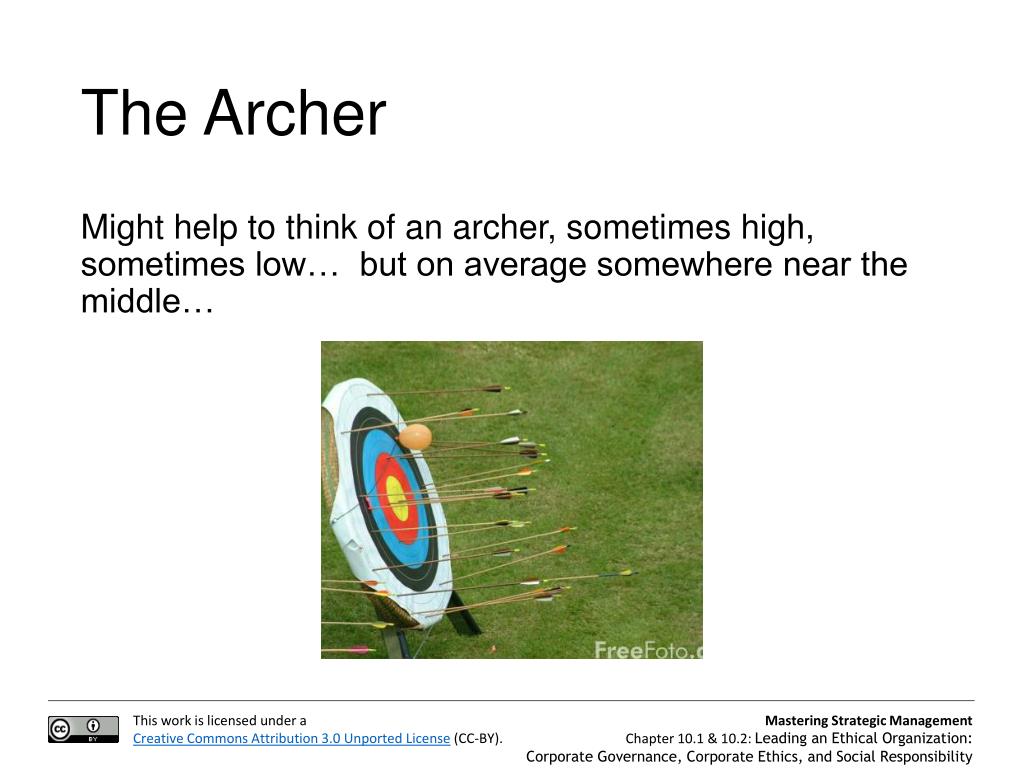 The Archer

Might help to think of an archer, sometimes high, sometimes low… but on average somewhere near the middle…

FreeFoto.c

cc BY

This work is licensed under a Creative Commons Attribution 3.0 Unported License (CC-BY).

Mastering Strategic Management
Chapter 10.1 & 10.2: Leading an Ethical Organization: Corporate Governance, Corporate Ethics, and Social Responsibility